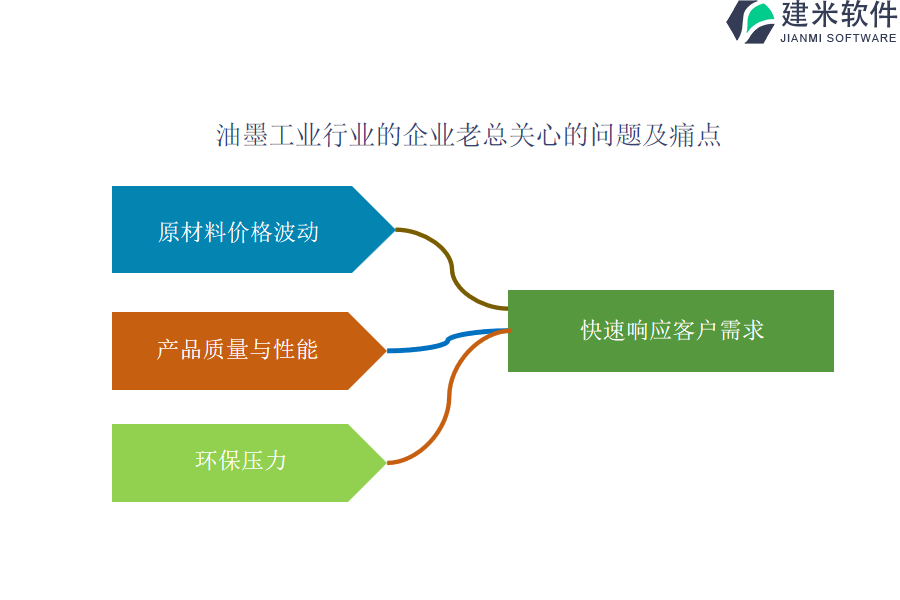 建米软件
JIANMI SOFTWARE

油墨工业行业的企业老总关心的问题及痛点

原材料价格波动

产品质量与性能

环保压力

快速响应客户需求